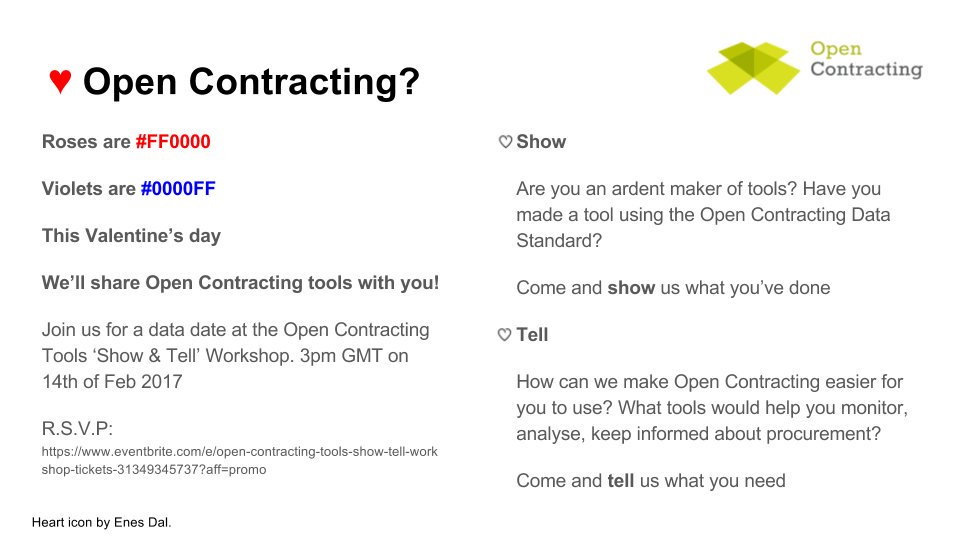 ♥ Open Contracting?

Open Contracting

Roses are #FF0000

Violets are #0000FF

This Valentine's day

We'll share Open Contracting tools with you!

Join us for a data date at the Open Contracting Tools 'Show & Tell' Workshop. 3pm GMT on 14th of Feb 2017

R.S.V.P:
https://www.eventbrite.com/e/open-contracting-tools-show-tell-workshop-tickets-31349345737?aff=promo

♡ Show

Are you an ardent maker of tools? Have you made a tool using the Open Contracting Data Standard?

Come and show us what you've done

♡ Tell

How can we make Open Contracting easier for you to use? What tools would help you monitor, analyse, keep informed about procurement?

Come and tell us what you need

Heart icon by Enes Dal.